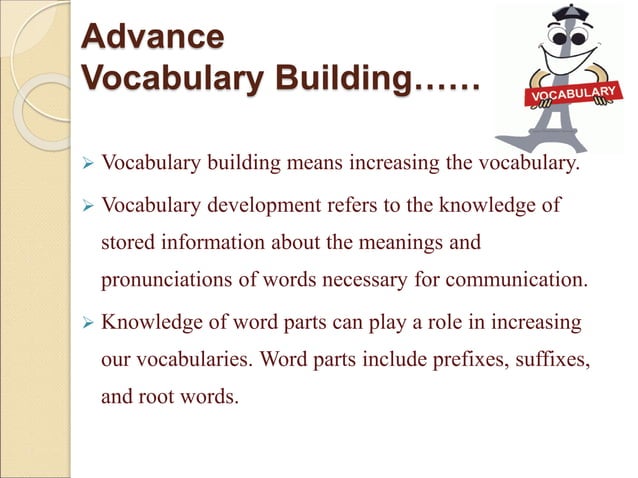 Advance
Vocabulary Building……

VOCABULARY

➢ Vocabulary building means increasing the vocabulary.

➢ Vocabulary development refers to the knowledge of stored information about the meanings and pronunciations of words necessary for communication.

➢ Knowledge of word parts can play a role in increasing our vocabularies. Word parts include prefixes, suffixes, and root words.